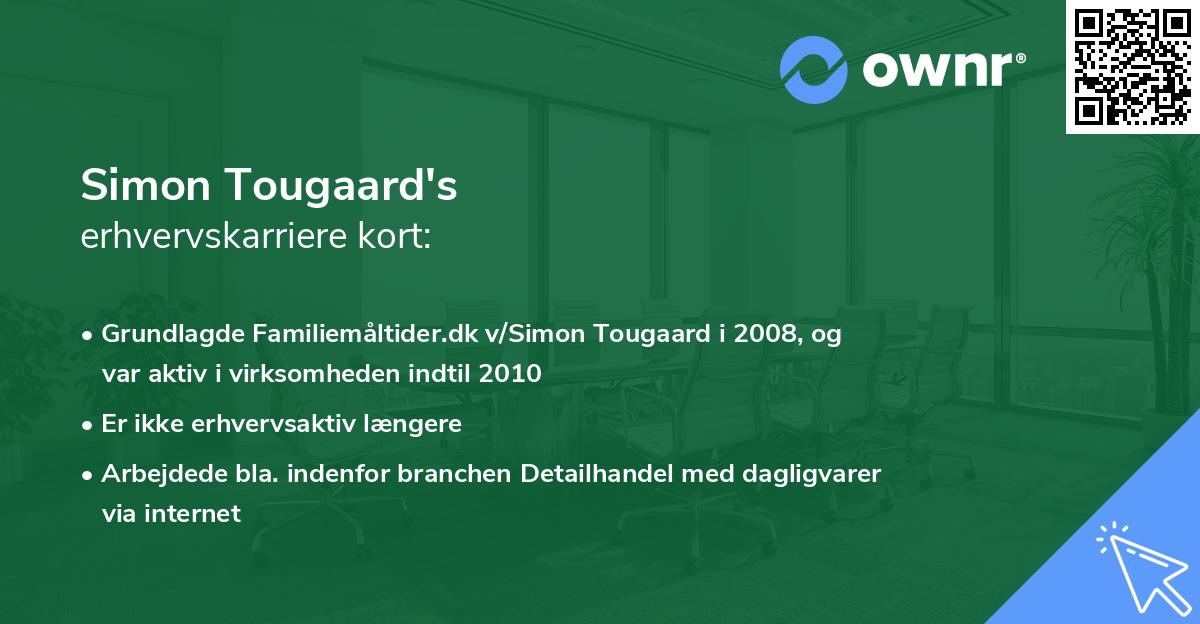 ownr®

Simon Tougaard's
erhvervskarriere kort:

• Grundlagde Familiemåltider.dk v/Simon Tougaard i 2008, og var aktiv i virksomheden indtil 2010
• Er ikke erhvervsaktiv længere
• Arbejdede bla. indenfor branchen Detailhandel med dagligvarer via internet